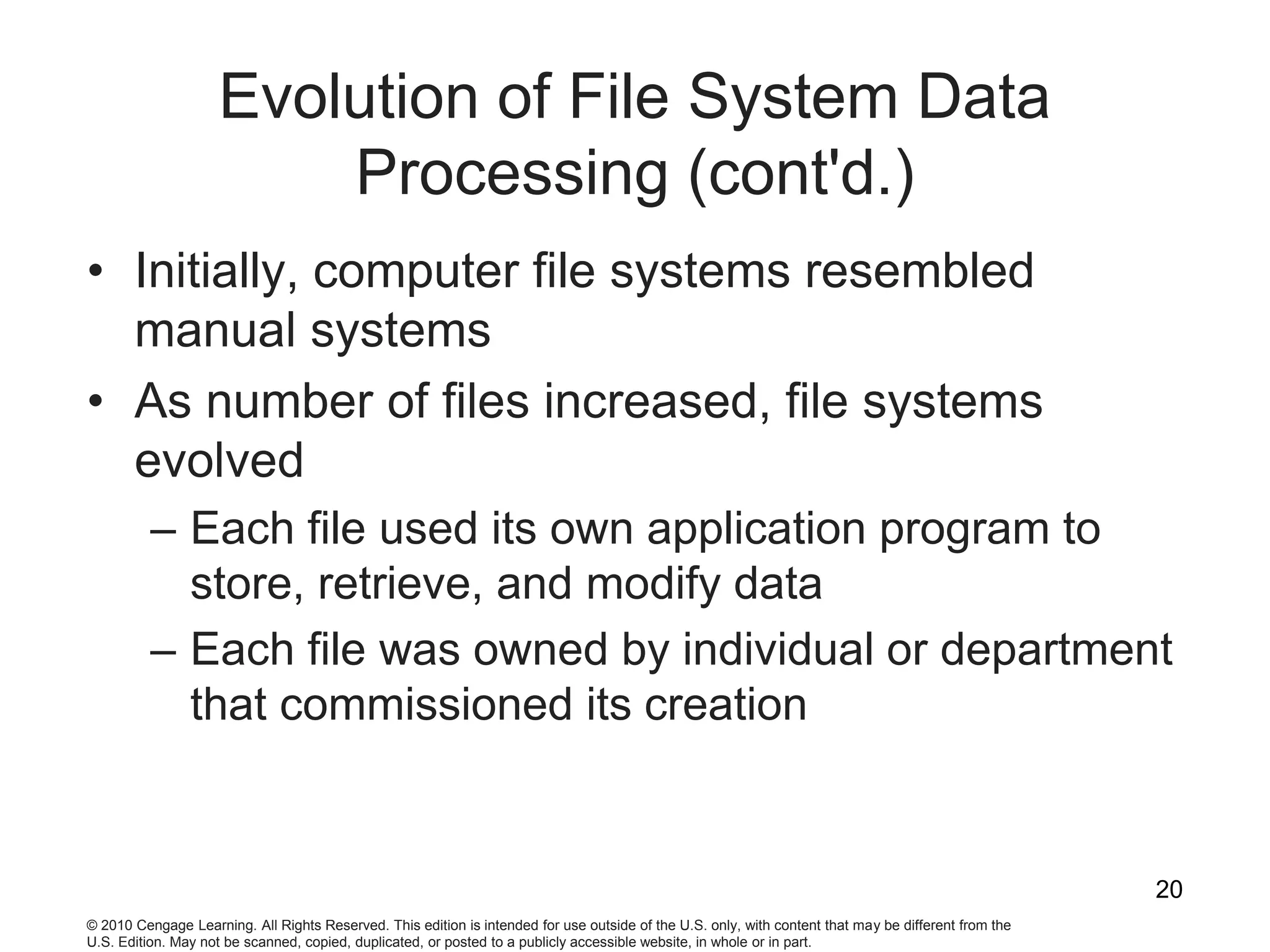 Evolution of File System Data Processing (cont'd.)

• Initially, computer file systems resembled manual systems

• As number of files increased, file systems evolved

– Each file used its own application program to store, retrieve, and modify data

– Each file was owned by individual or department that commissioned its creation

20

© 2010 Cengage Learning. All Rights Reserved. This edition is intended for use outside of the U.S. only, with content that may be different from the U.S. Edition. May not be scanned, copied, duplicated, or posted to a publicly accessible website, in whole or in part.